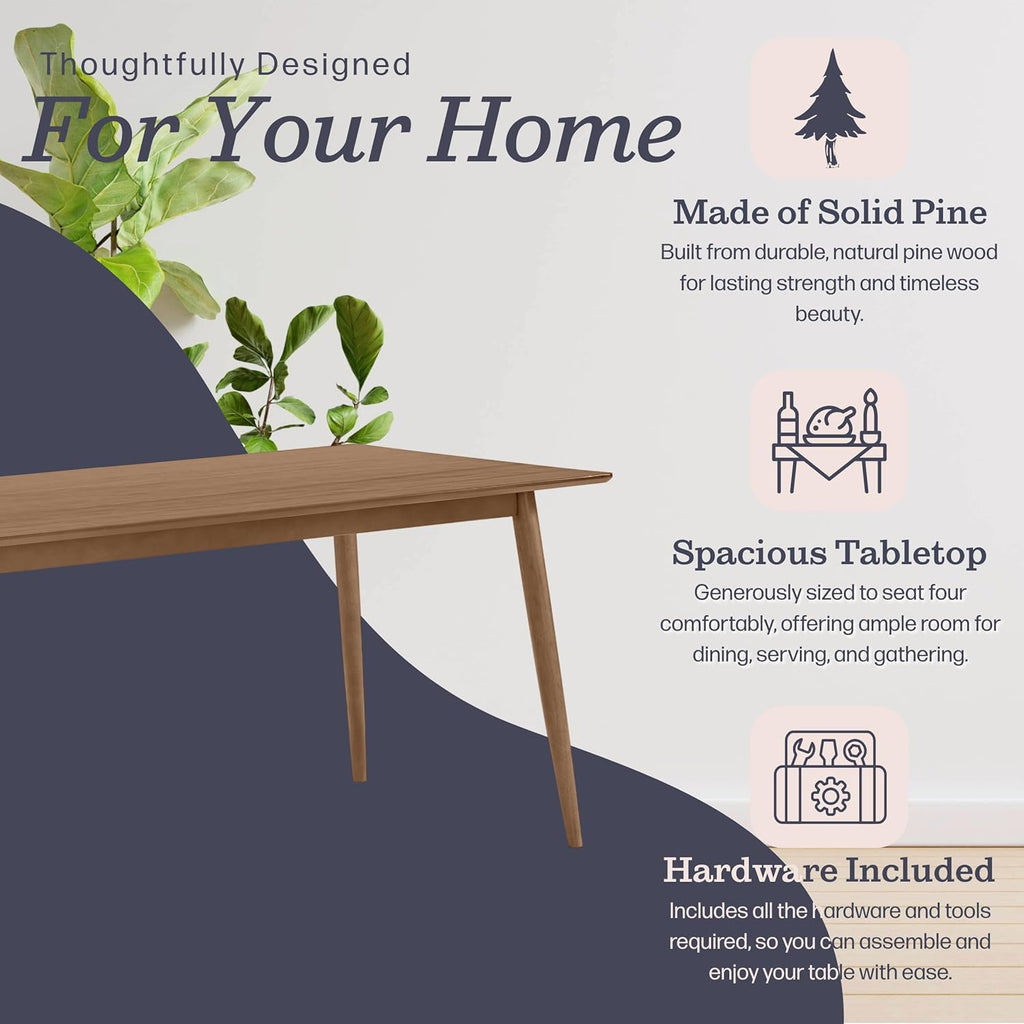 Thoughtfully Designed
For Your Home

Made of Solid Pine
Built from durable, natural pine wood for lasting strength and timeless beauty.

Spacious Tabletop
Generously sized to seat four comfortably, offering ample room for dining, serving, and gathering.

Hardware Included
Includes all the hardware and tools required, so you can assemble and enjoy your table with ease.